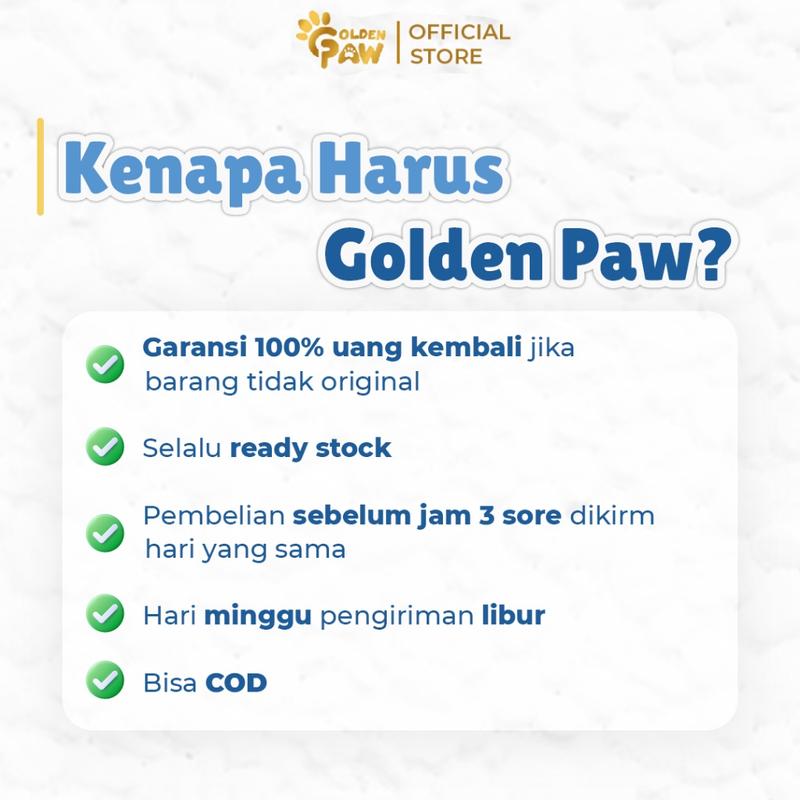 GOLDEN PAW | OFFICIAL STORE

Kenapa Harus Golden Paw?

Garansi 100% uang kembali jika barang tidak original

Selalu ready stock

Pembelian sebelum jam 3 sore dikirm hari yang sama

Hari minggu pengiriman libur

Bisa COD